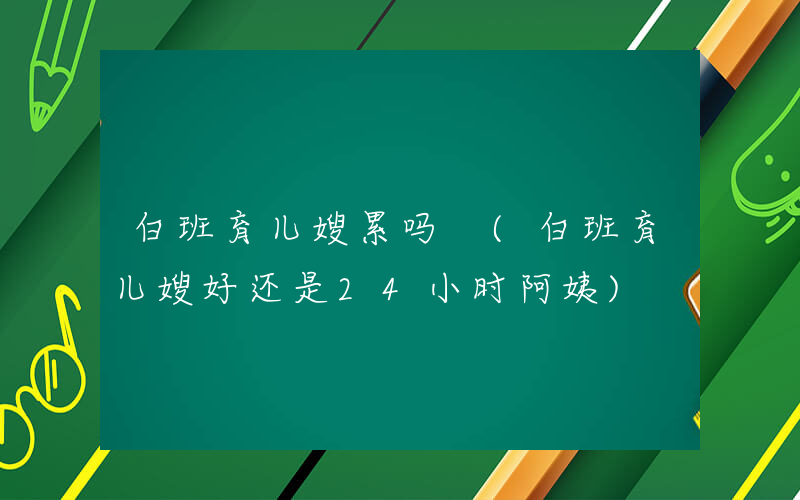 白班育儿嫂累吗（白班育儿嫂好还是24小时阿姨）